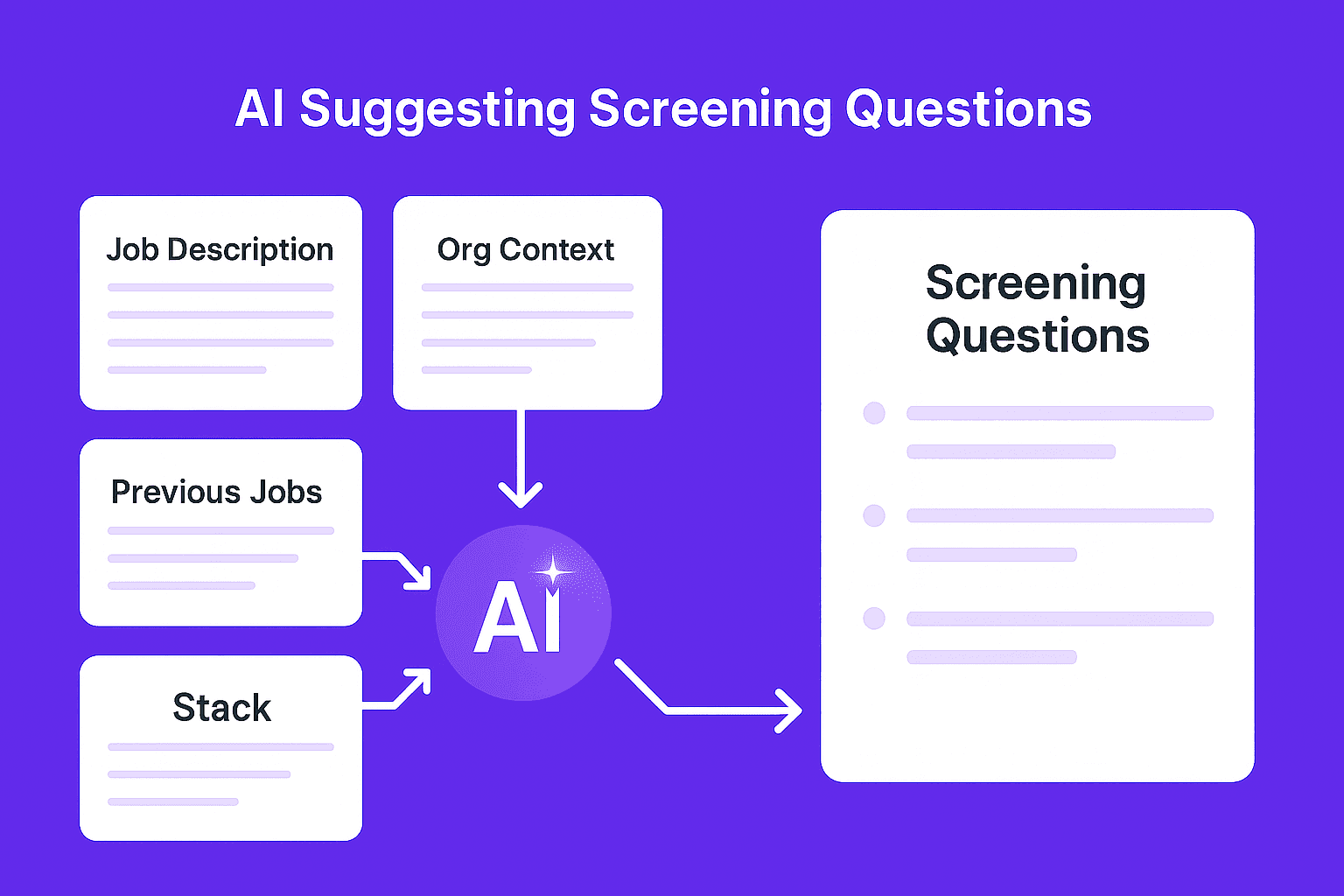 AI Suggesting Screening Questions

Job Description

Org Context

Previous Jobs

Stack

AI

Screening Questions